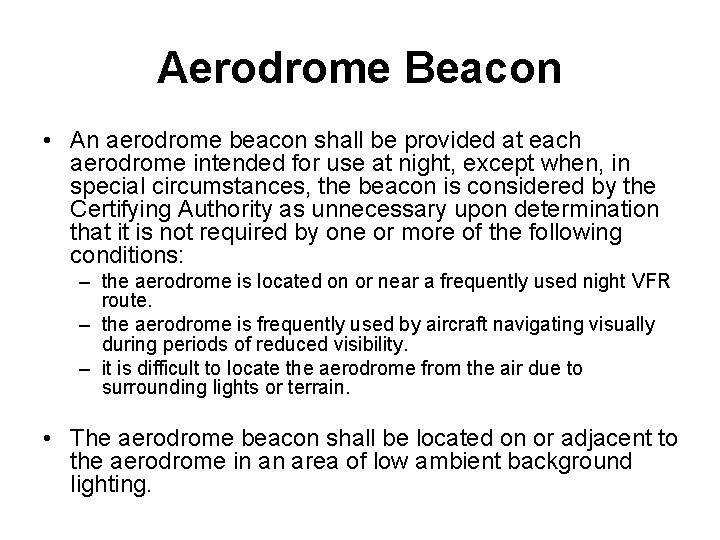 Aerodrome Beacon

• An aerodrome beacon shall be provided at each aerodrome intended for use at night, except when, in special circumstances, the beacon is considered by the Certifying Authority as unnecessary upon determination that it is not required by one or more of the following conditions:
– the aerodrome is located on or near a frequently used night VFR route.
– the aerodrome is frequently used by aircraft navigating visually during periods of reduced visibility.
– it is difficult to locate the aerodrome from the air due to surrounding lights or terrain.

• The aerodrome beacon shall be located on or adjacent to the aerodrome in an area of low ambient background lighting.